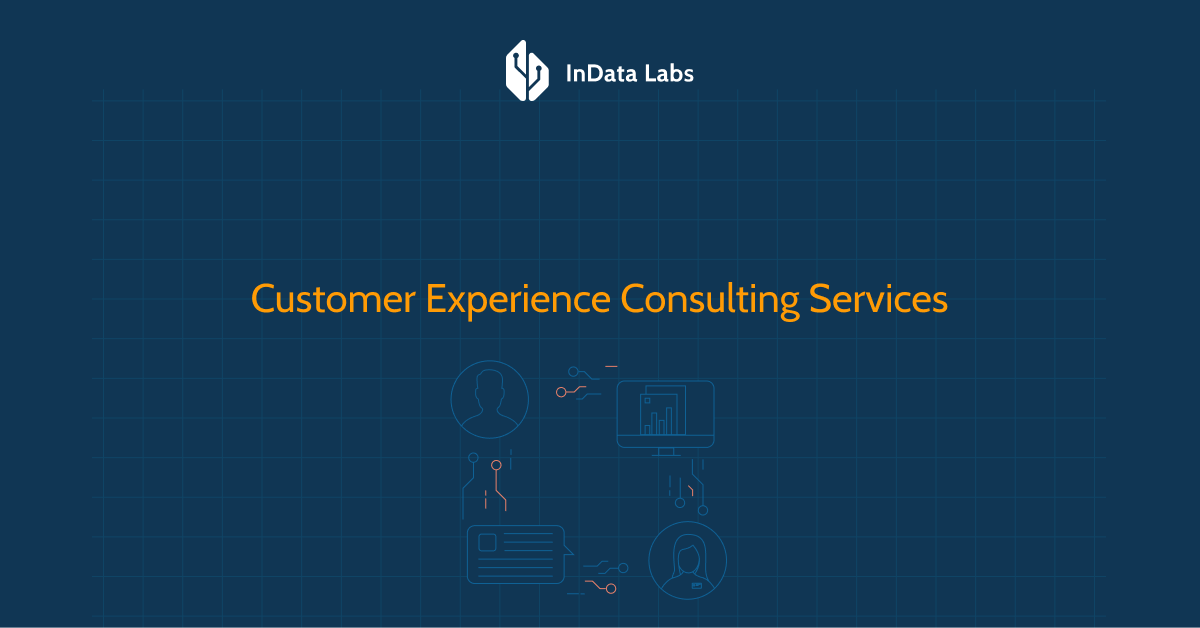 InData Labs

Customer Experience Consulting Services